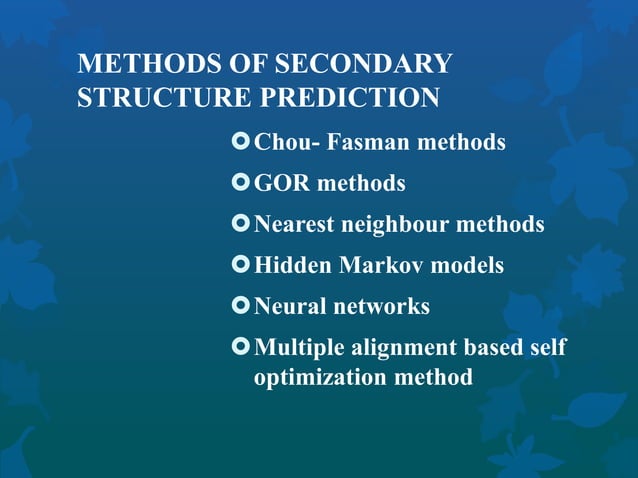 METHODS OF SECONDARY STRUCTURE PREDICTION

Chou- Fasman methods

GOR methods

Nearest neighbour methods

Hidden Markov models

Neural networks

Multiple alignment based self optimization method